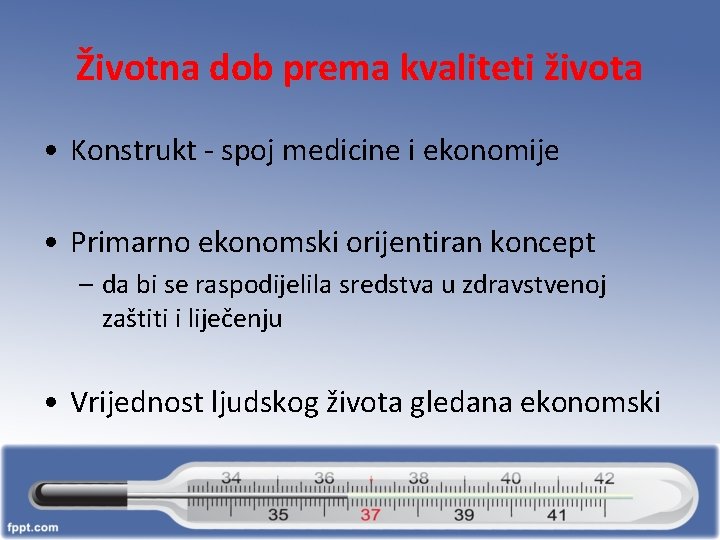 Životna dob prema kvaliteti života

• Konstrukt - spoj medicine i ekonomije

• Primarno ekonomski orijentiran koncept
– da bi se raspodijelila sredstva u zdravstvenoj zaštiti i liječenju

• Vrijednost ljudskog života gledana ekonomski

34 36 38 40 42
35 37 39 41

fppt.com